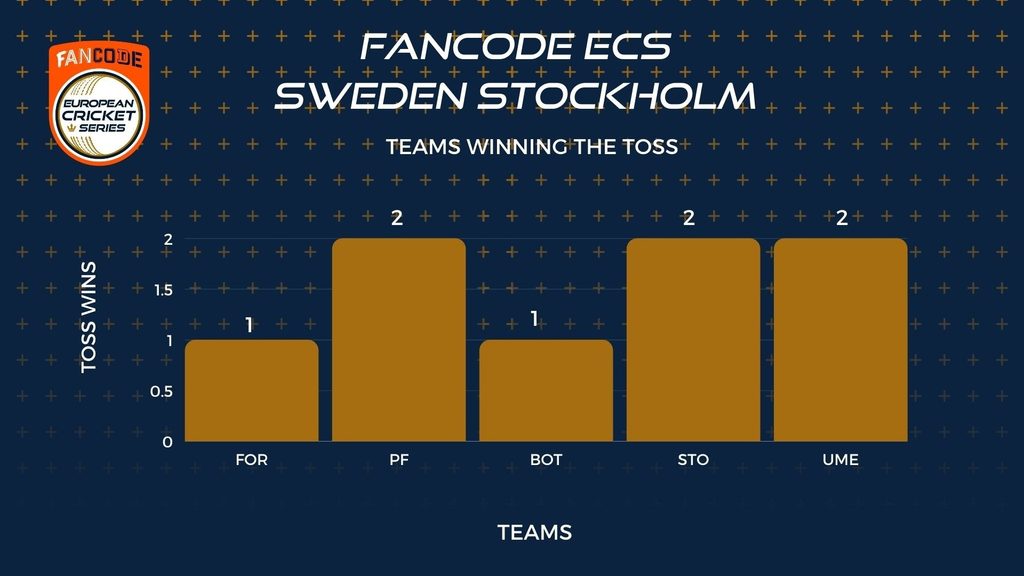 FANCODE
EUROPEAN CRICKET SERIES

FANCODE ECS
SWEDEN STOCKHOLM

TEAMS WINNING THE TOSS

TOSS WINS

2
1.5
1
0.5
0

1 2 1 2 2

FOR PF BOT STO UME

TEAMS